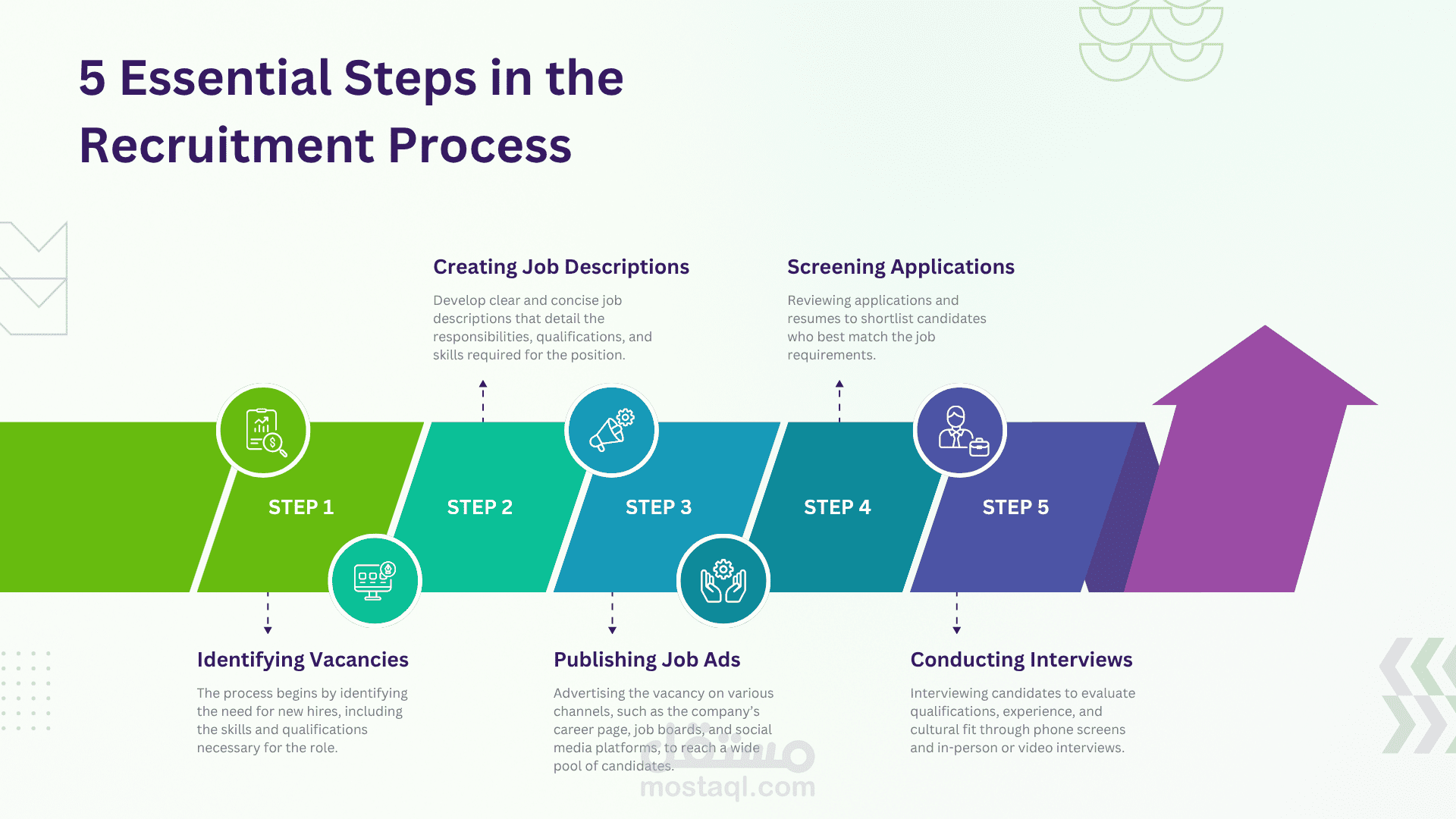 5 Essential Steps in the Recruitment Process

Creating Job Descriptions

Develop clear and concise job descriptions that detail the responsibilities, qualifications, and skills required for the position.

Screening Applications

Reviewing applications and resumes to shortlist candidates who best match the job requirements.

STEP 1

STEP 2

STEP 3

STEP 4

STEP 5

Identifying Vacancies

The process begins by identifying the need for new hires, including the skills and qualifications necessary for the role.

Publishing Job Ads

Advertising the vacancy on various channels, such as the company's career page, job boards, and social media platforms, to reach a wide pool of candidates.

Conducting Interviews

Interviewing candidates to evaluate qualifications, experience, and cultural fit through phone screens and in-person or video interviews.

مستقل
mostaql.com